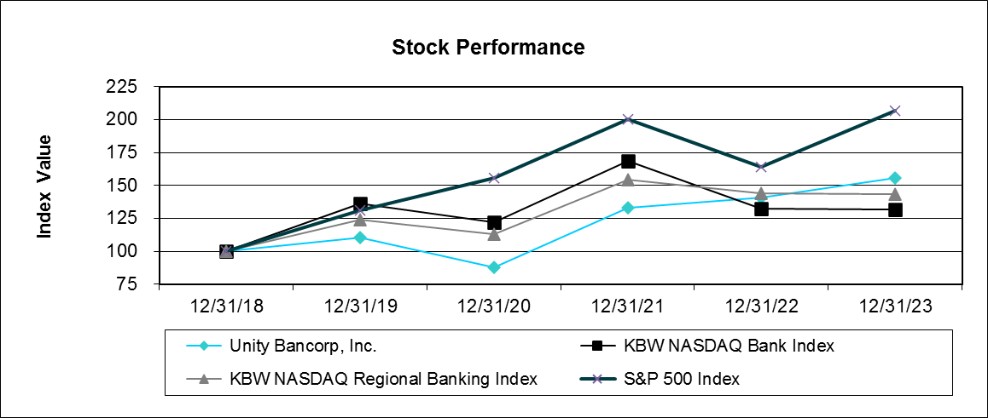 Stock Performance

Index Value

225
200
175
150
125
100
75

12/31/18
12/31/19
12/31/20
12/31/21
12/31/22
12/31/23

Unity Bancorp, Inc.
KBW NASDAQ Bank Index
KBW NASDAQ Regional Banking Index
S&P 500 Index